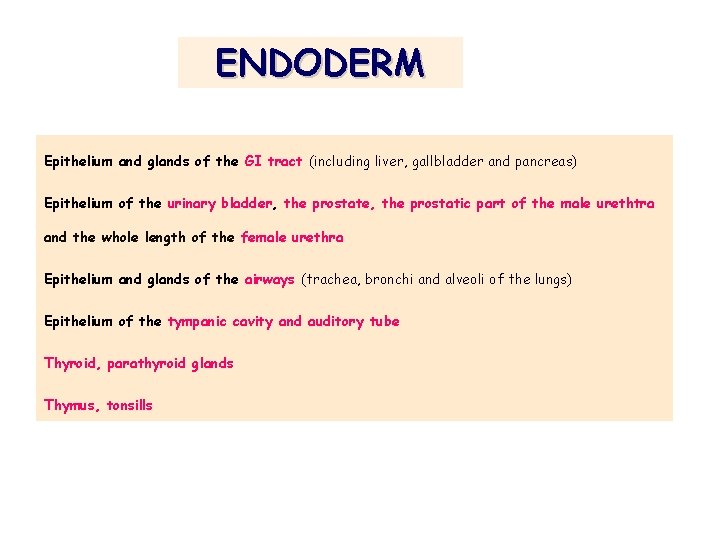 ENDODERM

Epithelium and glands of the GI tract (including liver, gallbladder and pancreas)

Epithelium of the urinary bladder, the prostate, the prostatic part of the male urethtra and the whole length of the female urethra

Epithelium and glands of the airways (trachea, bronchi and alveoli of the lungs)

Epithelium of the tympanic cavity and auditory tube

Thyroid, parathyroid glands

Thymus, tonsills